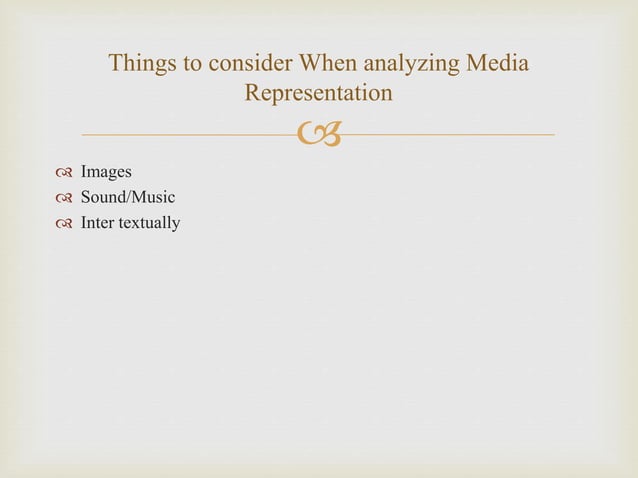 Things to consider When analyzing Media Representation

Images
Sound/Music
Inter textually